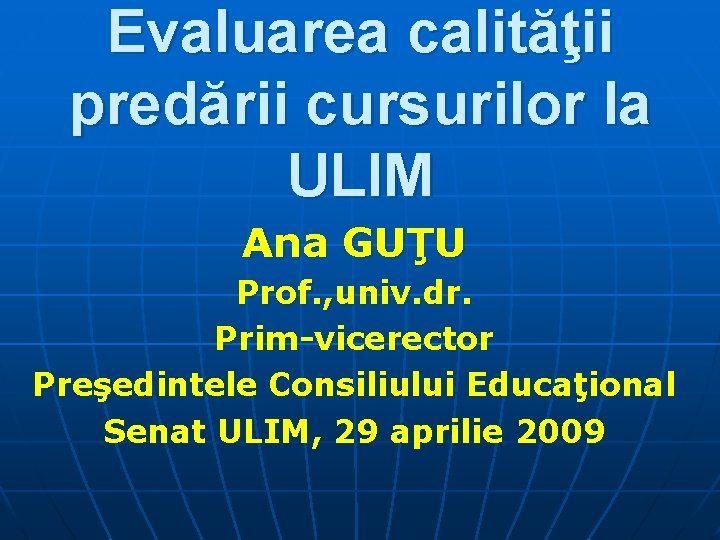 Evaluarea calităţii predării cursurilor la ULIM

Ana GUŢU

Prof.,univ.dr.

Prim-vicerector

Preşedintele Consiliului Educaţional

Senat ULIM, 29 aprilie 2009